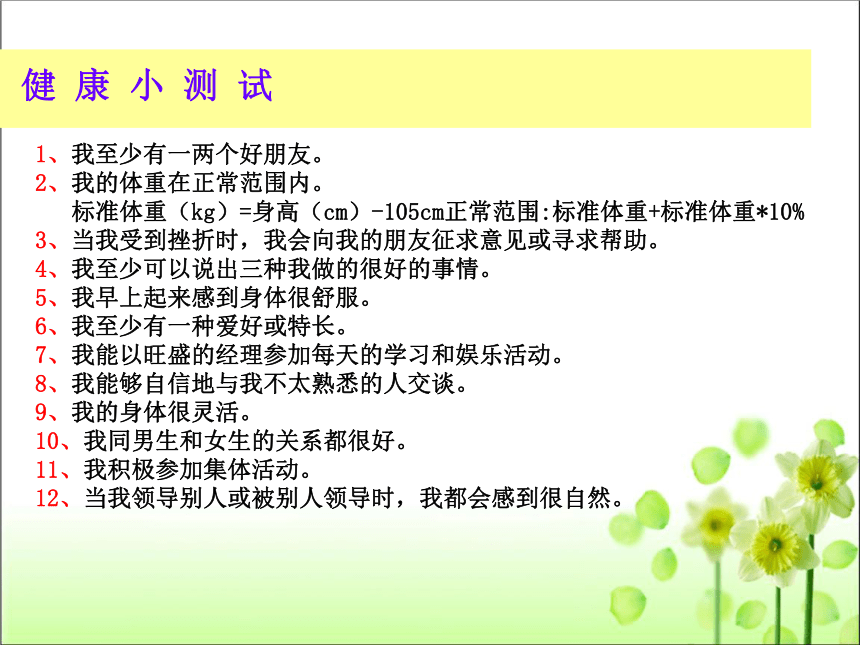 健 康 小 测 试

1、我至少有一两个好朋友。
2、我的体重在正常范围内。
标准体重（kg）=身高（cm）-105cm正常范围:标准体重+标准体重*10%
3、当我受到挫折时，我会向我的朋友征求意见或寻求帮助。
4、我至少可以说出三种我做的很好的事情。
5、我早上起来感到身体很舒服。
6、我至少有一种爱好或特长。
7、我能以旺盛的经理参加每天的学习和娱乐活动。
8、我能够自信地与我不太熟悉的人交谈。
9、我的身体很灵活。
10、我同男生和女生的关系都很好。
11、我积极参加集体活动。
12、当我领导别人或被别人领导时，我都会感到很自然。